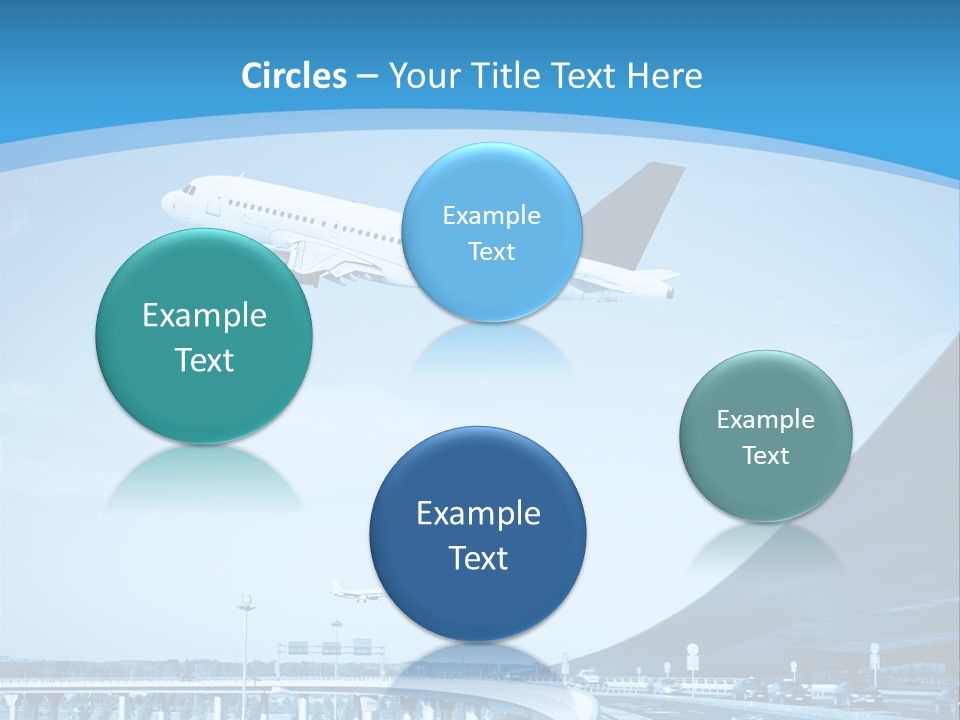 Circles – Your Title Text Here

Example Text

Example Text

Example Text

Example Text